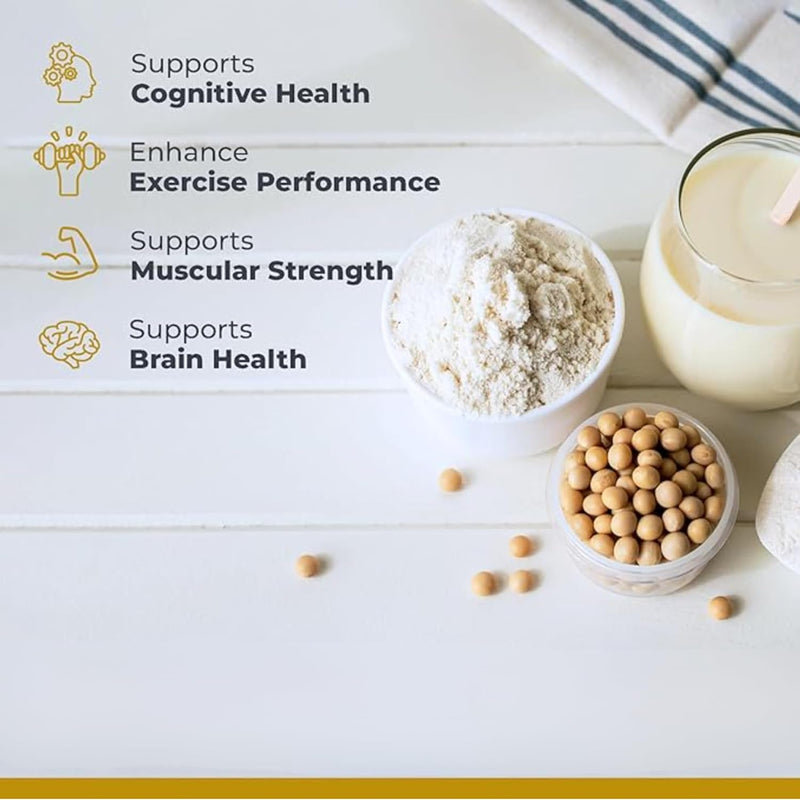 Supports
Cognitive Health

Enhance
Exercise Performance

Supports
Muscular Strength

Supports
Brain Health